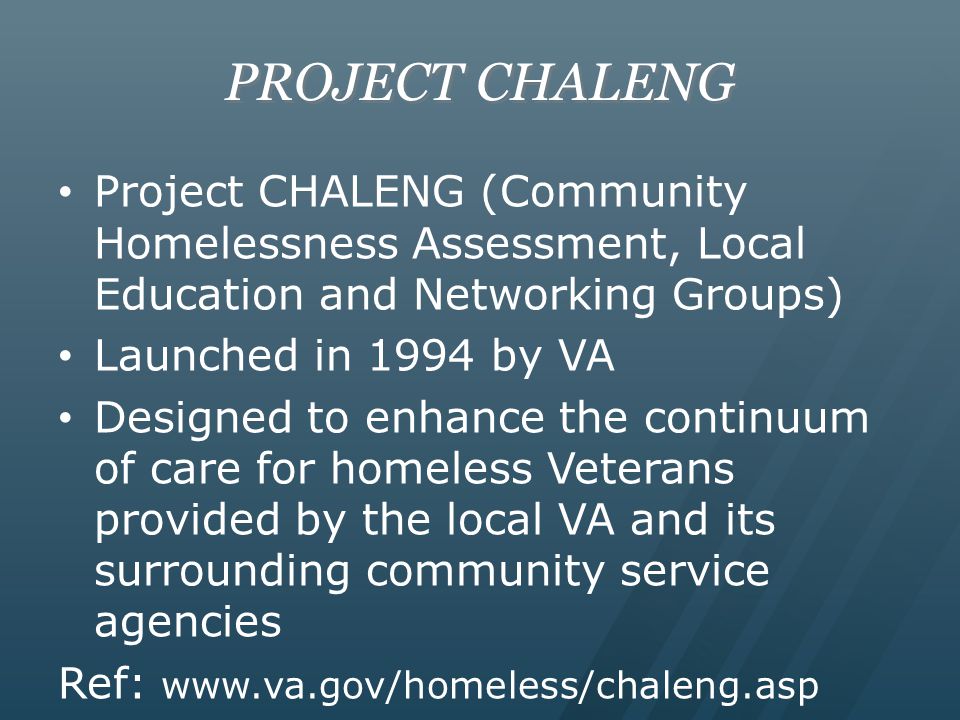 PROJECT CHALENG

• Project CHALENG (Community Homelessness Assessment, Local Education and Networking Groups)
• Launched in 1994 by VA
• Designed to enhance the continuum of care for homeless Veterans provided by the local VA and its surrounding community service agencies

Ref: www.va.gov/homeless/chaleng.asp